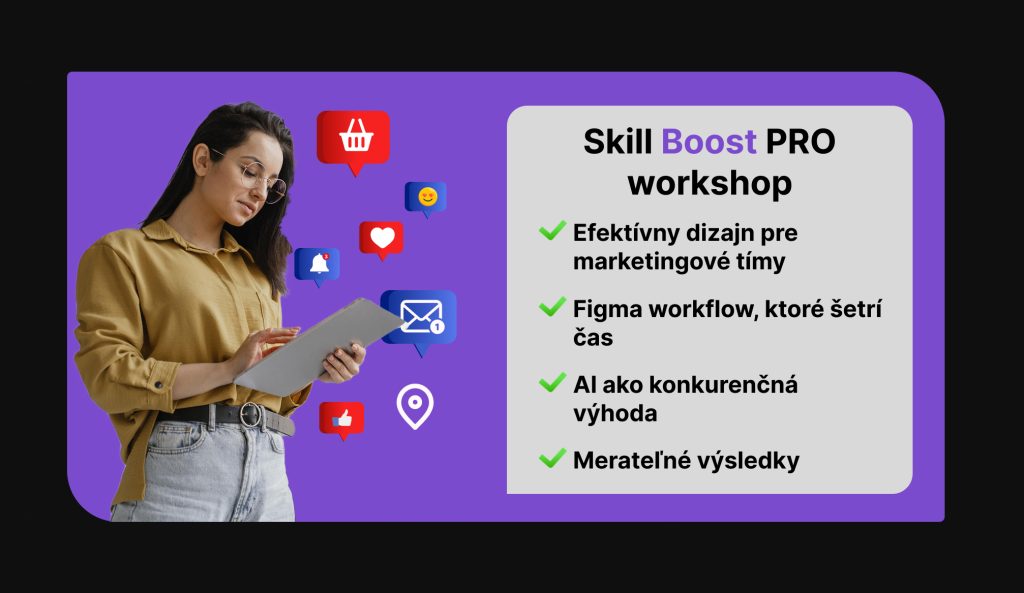 Skill Boost PRO workshop

Efektívny dizajn pre marketingové tímy

Figma workflow, ktoré šetrí čas

AI ako konkurenčná výhoda

Merateľné výsledky